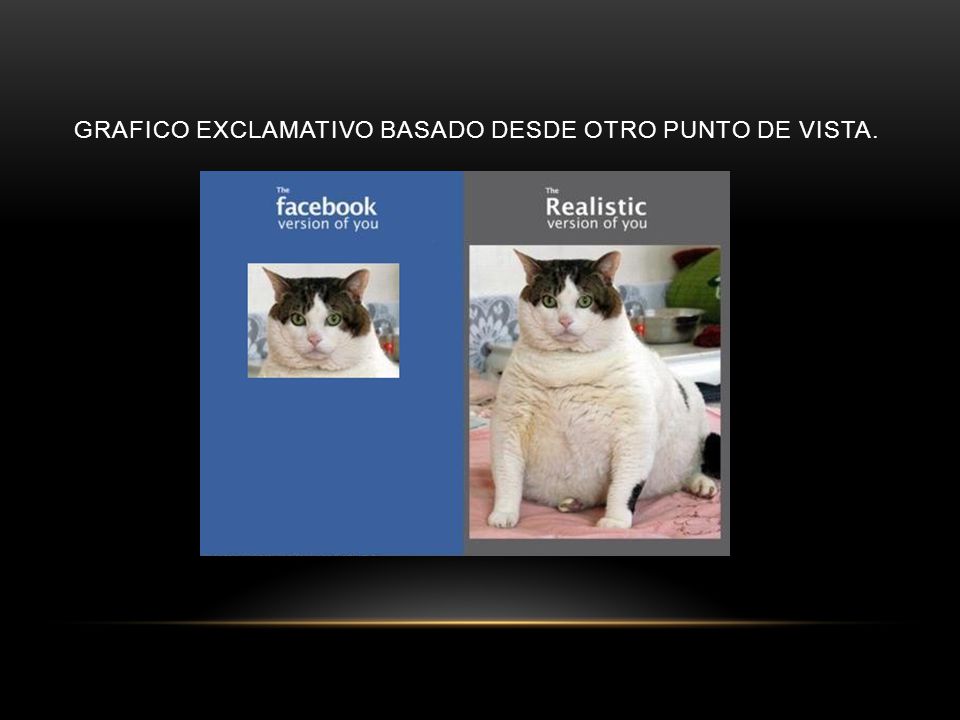 GRAFICO EXCLAMATIVO BASADO DESDE OTRO PUNTO DE VISTA.

The
facebook
version of you

The
Realistic
version of you